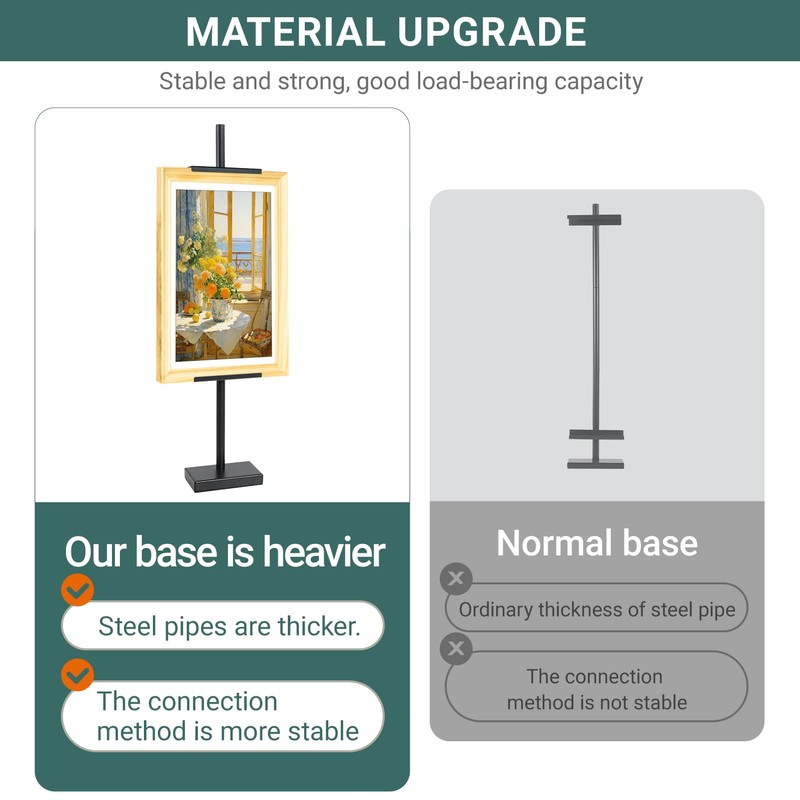 MATERIAL UPGRADE

Stable and strong, good load-bearing capacity

Our base is heavier

Steel pipes are thicker.

The connection method is more stable

Normal base

Ordinary thickness of steel pipe

The connection method is not stable